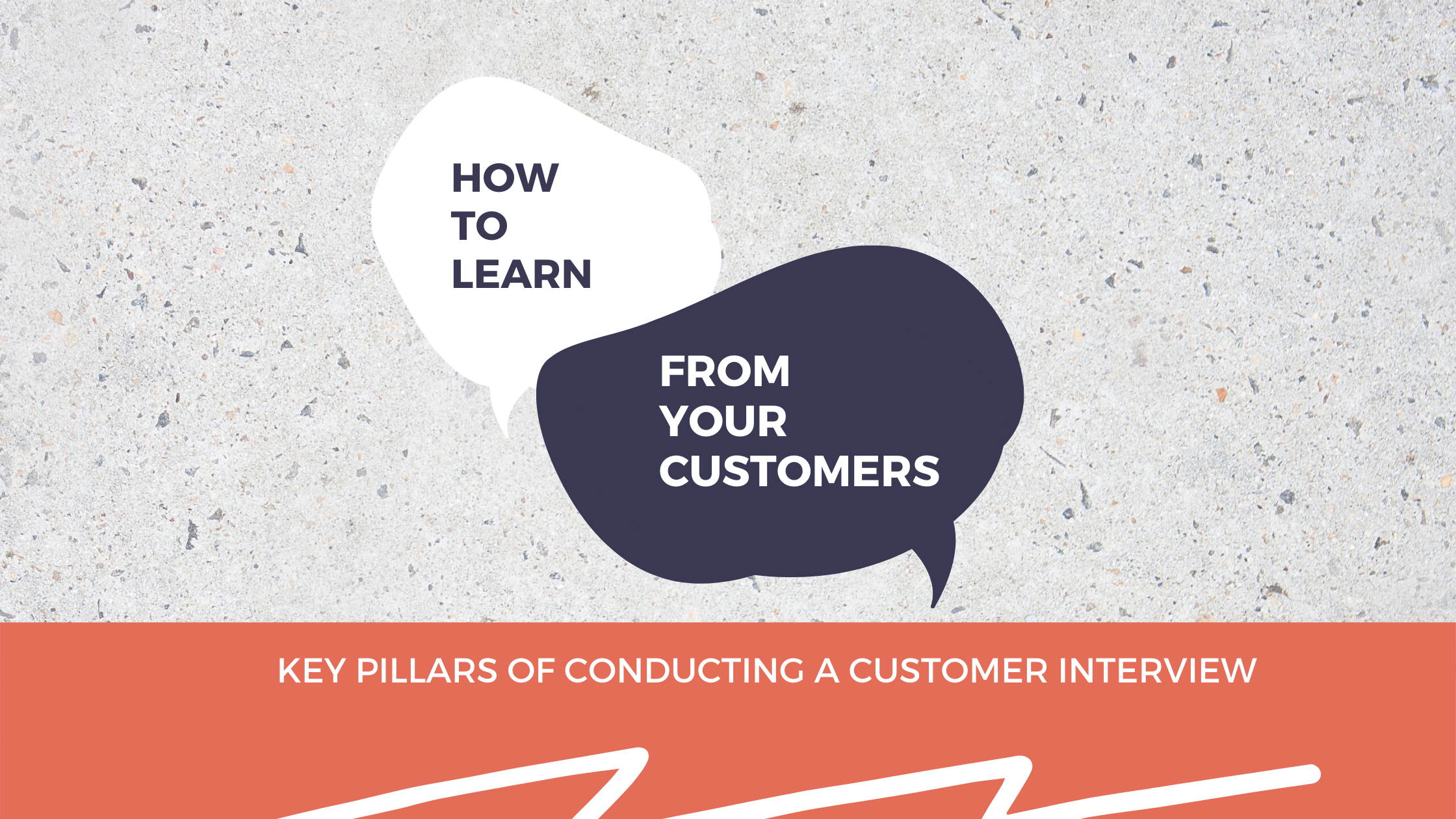 HOW TO LEARN

FROM YOUR CUSTOMERS

KEY PILLARS OF CONDUCTING A CUSTOMER INTERVIEW